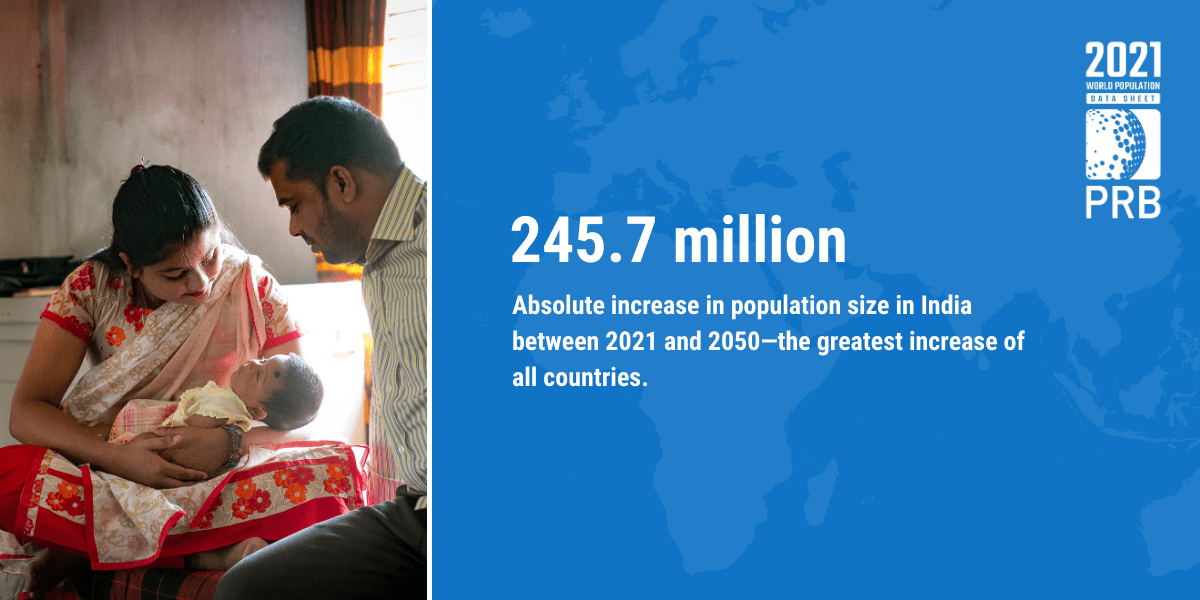 2021
WORLD POPULATION
DATA SHEET
PRB

245.7 million

Absolute increase in population size in India between 2021 and 2050—the greatest increase of all countries.